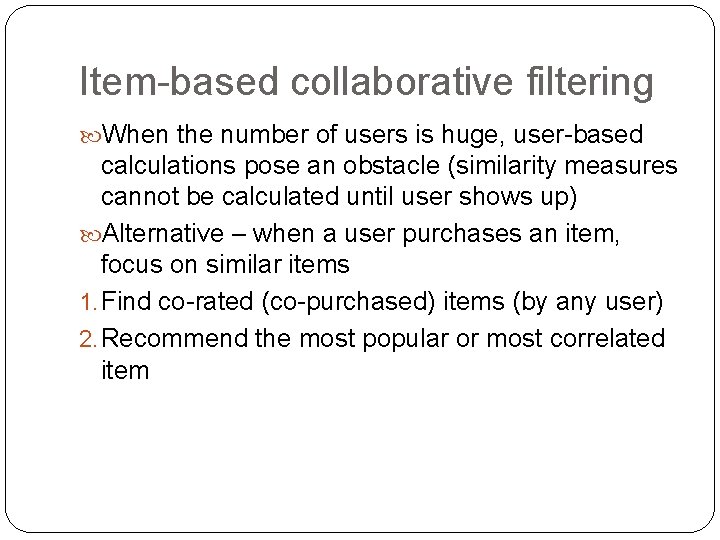 Item-based collaborative filtering

When the number of users is huge, user-based calculations pose an obstacle (similarity measures cannot be calculated until user shows up)

Alternative – when a user purchases an item, focus on similar items

1. Find co-rated (co-purchased) items (by any user)

2. Recommend the most popular or most correlated item